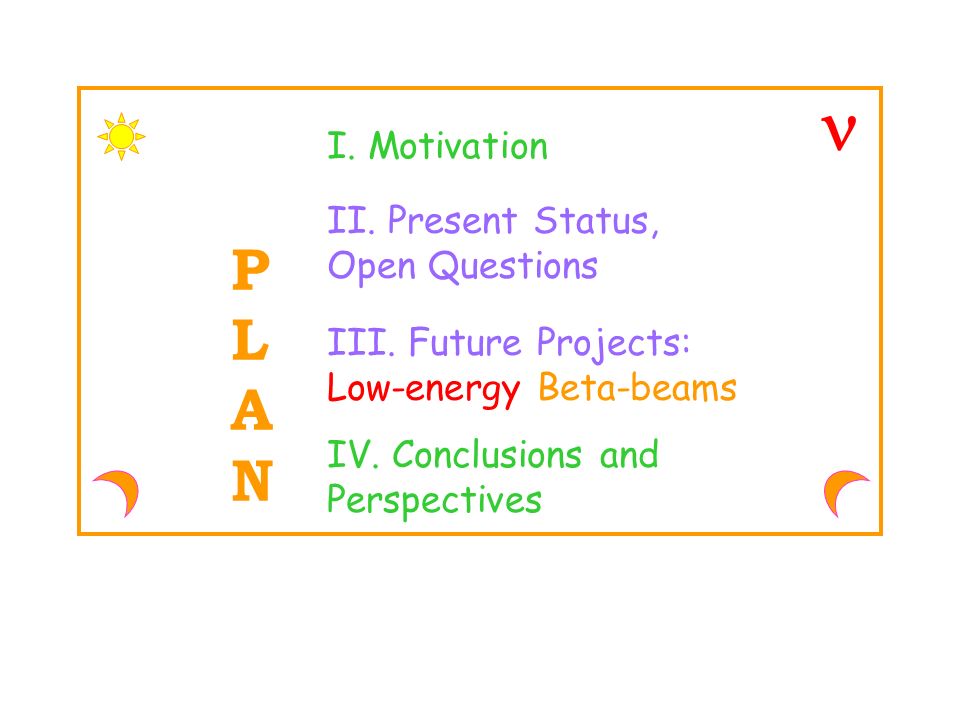 $\nu$

P
L
A
N

I. Motivation

II. Present Status, Open Questions

III. Future Projects: Low-energy Beta-beams

IV. Conclusions and Perspectives